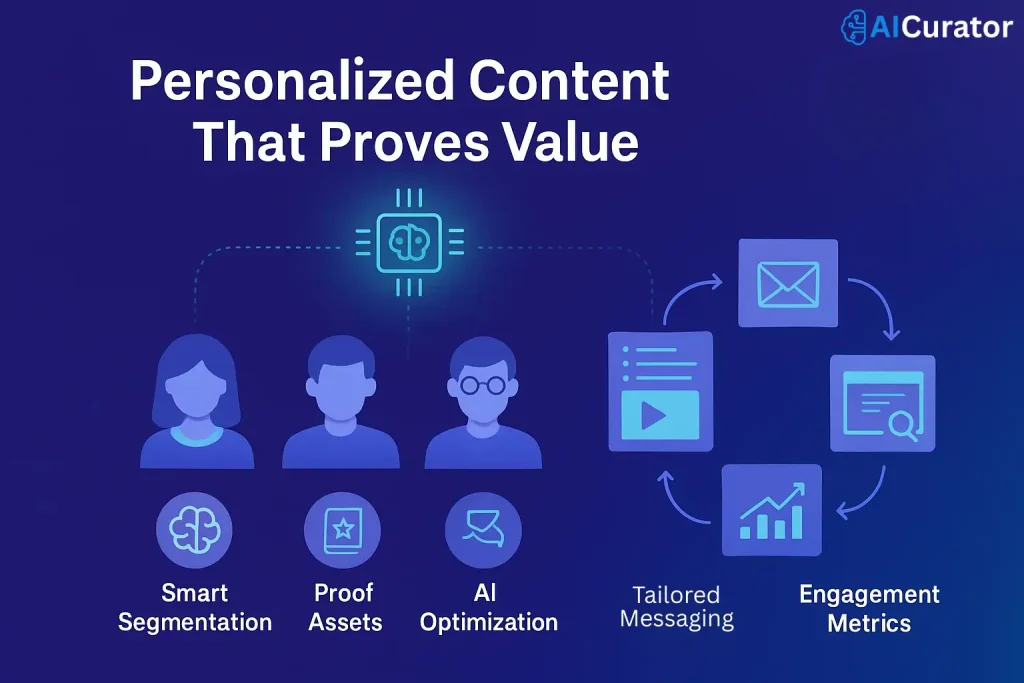 AICurator

Personalized Content That Proves Value

Smart Segmentation

Proof Assets

AI Optimization

Tailored Messaging

Engagement Metrics